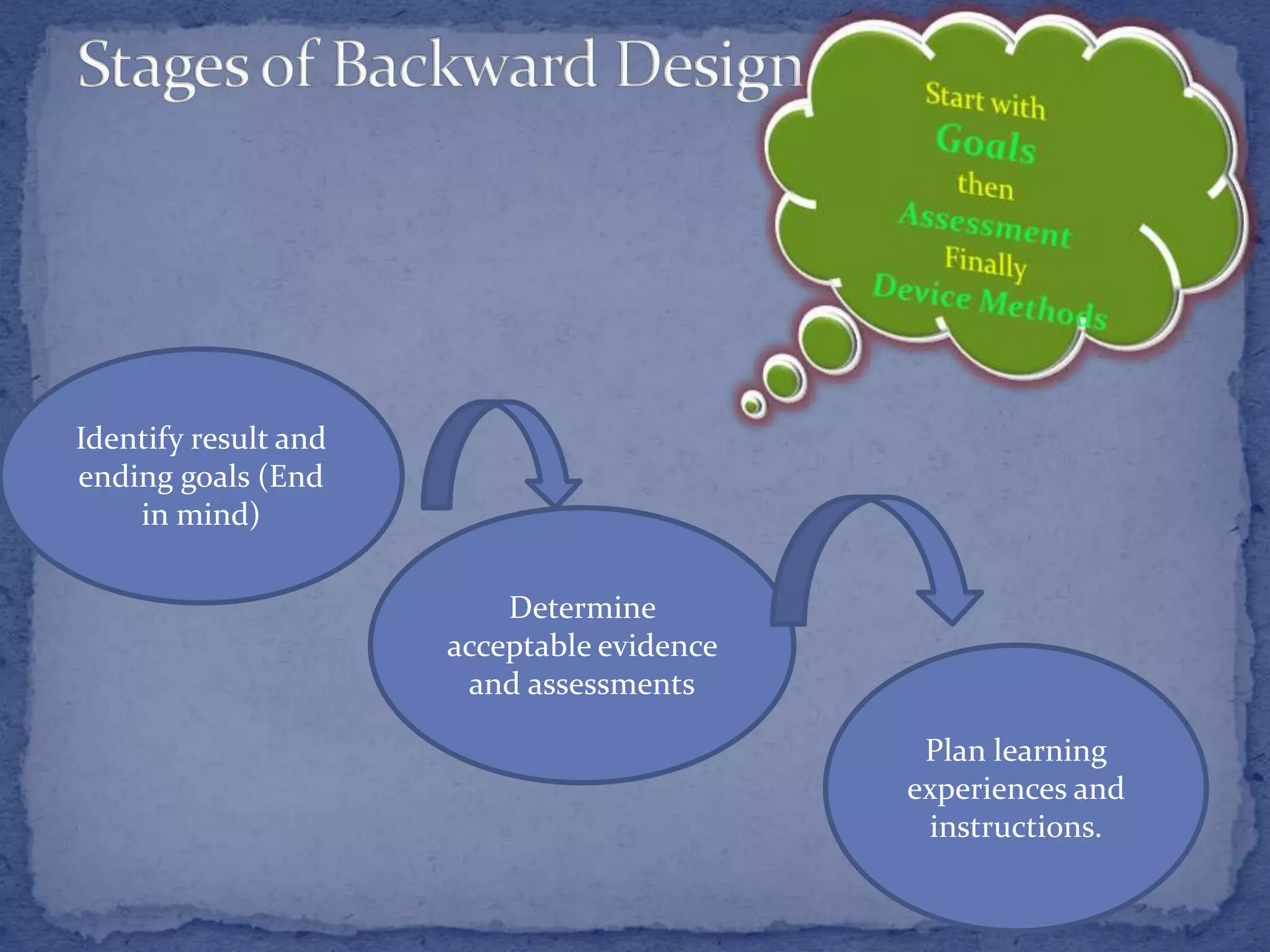 Stages of Backward Design

Start with
Goals
then
Assessment
Finally
Device Methods

Identify result and ending goals (End in mind)

Determine acceptable evidence and assessments

Plan learning experiences and instructions.